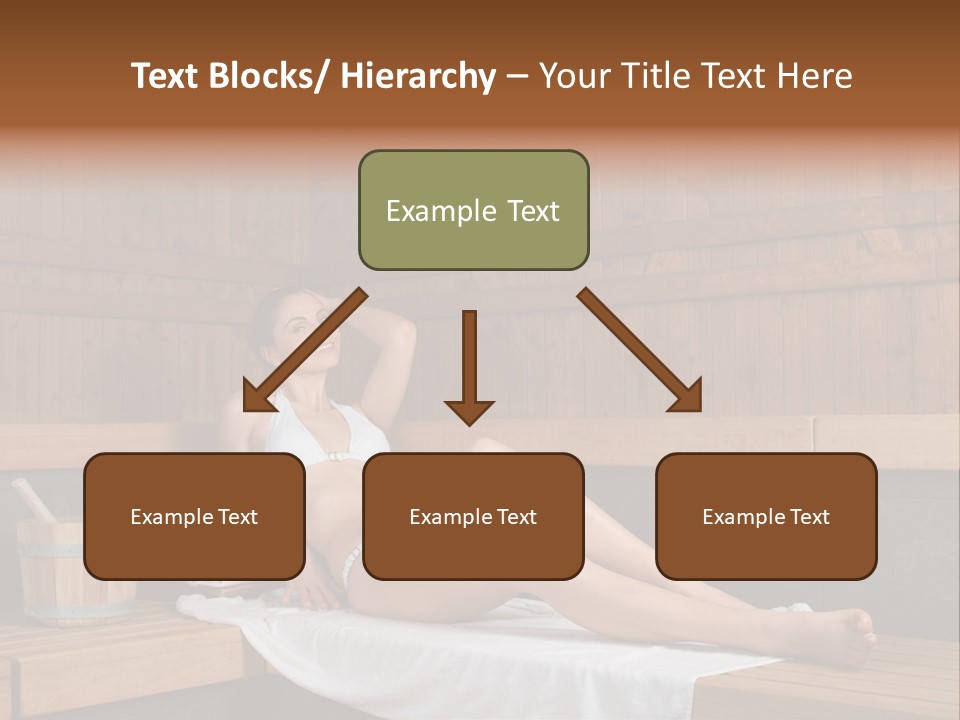 Text Blocks/ Hierarchy – Your Title Text Here

Example Text

Example Text

Example Text

Example Text